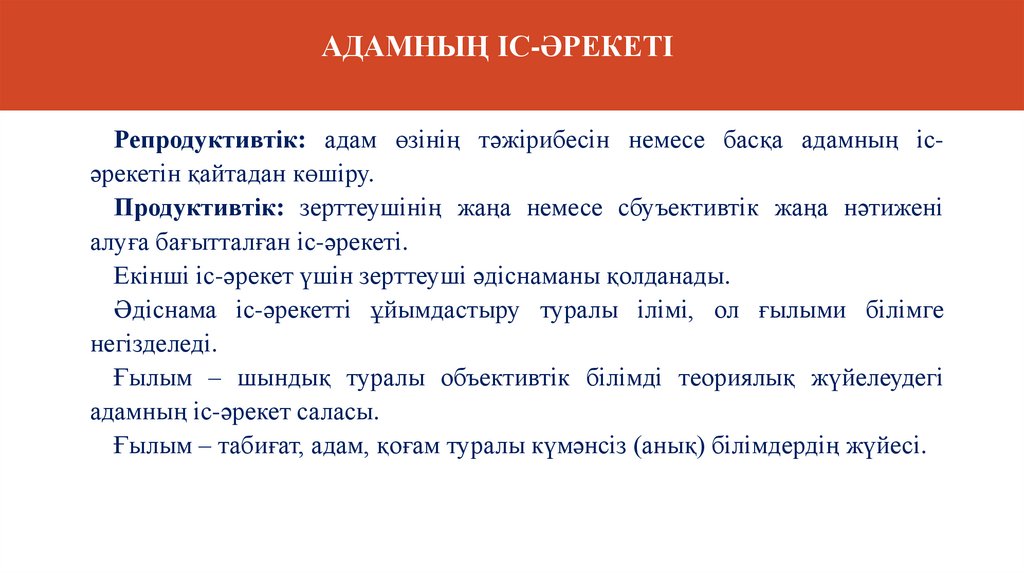 АДАМНЫҢ ІС-ӘРЕКЕТІ

Репродуктивтік: адам өзінің тәжірибесін немесе басқа адамның іс-әрекетін қайтадан көшіру.

Продуктивтік: зерттеушінің жаңа немесе сбуъективтік жаңа нәтижені алуға бағытталған іс-әрекеті.

Екінші іс-әрекет үшін зерттеуші әдіснаманы қолданады.

Әдіснама іс-әрекетті ұйымдастыру туралы ілімі, ол ғылыми білімге негізделеді.

Ғылым – шындық туралы объективтік білімді теориялық жүйелеудегі адамның іс-әрекет саласы.

Ғылым – табиғат, адам, қоғам туралы күмәнсіз (анық) білімдердің жүйесі.